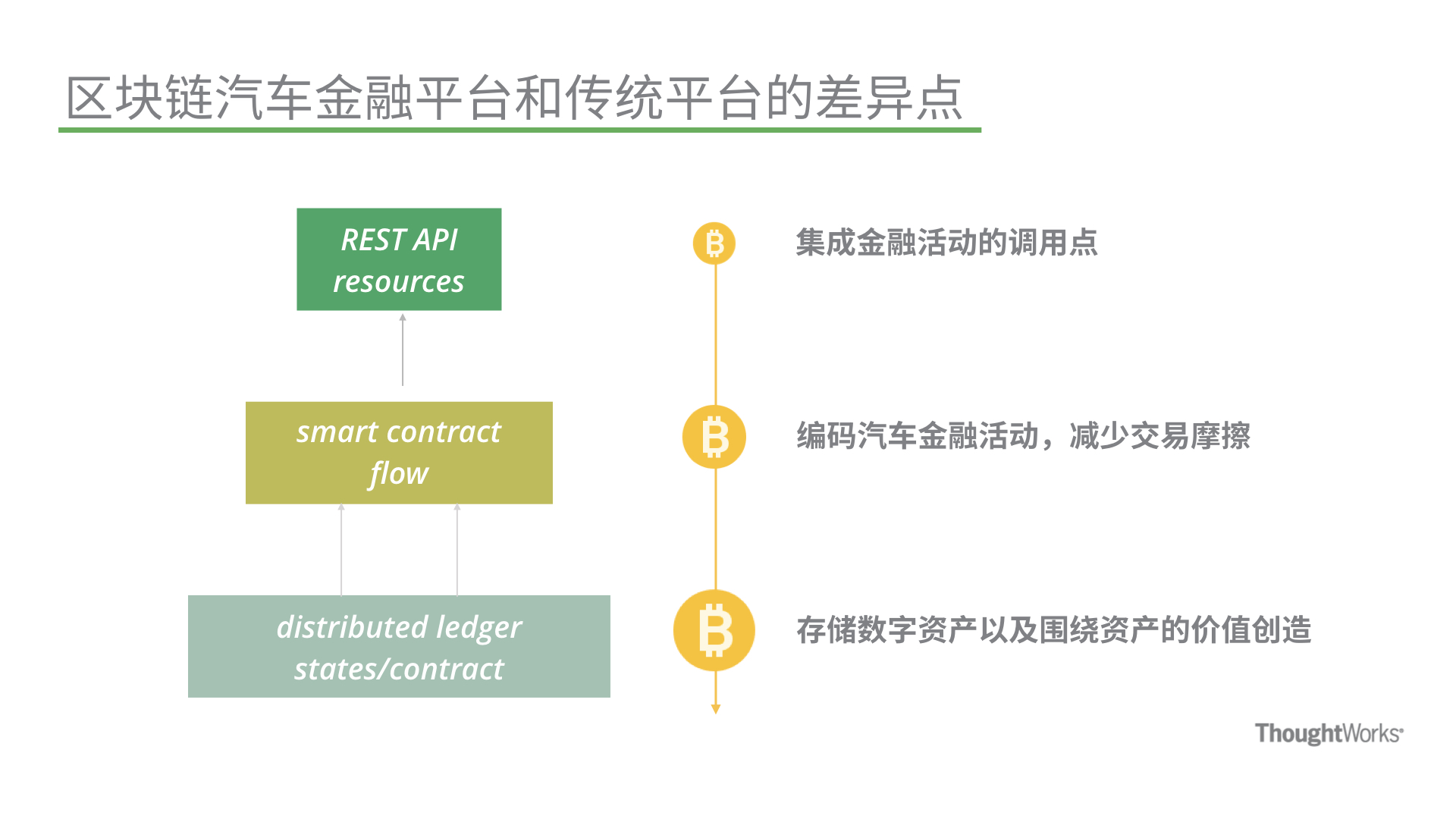 区块链汽车金融平台和传统平台的差异点

REST API resources

smart contract flow

distributed ledger states/contract

集成金融活动的调用点

编码汽车金融活动，减少交易摩擦

存储数字资产以及围绕资产的价值创造

ThoughtWorks